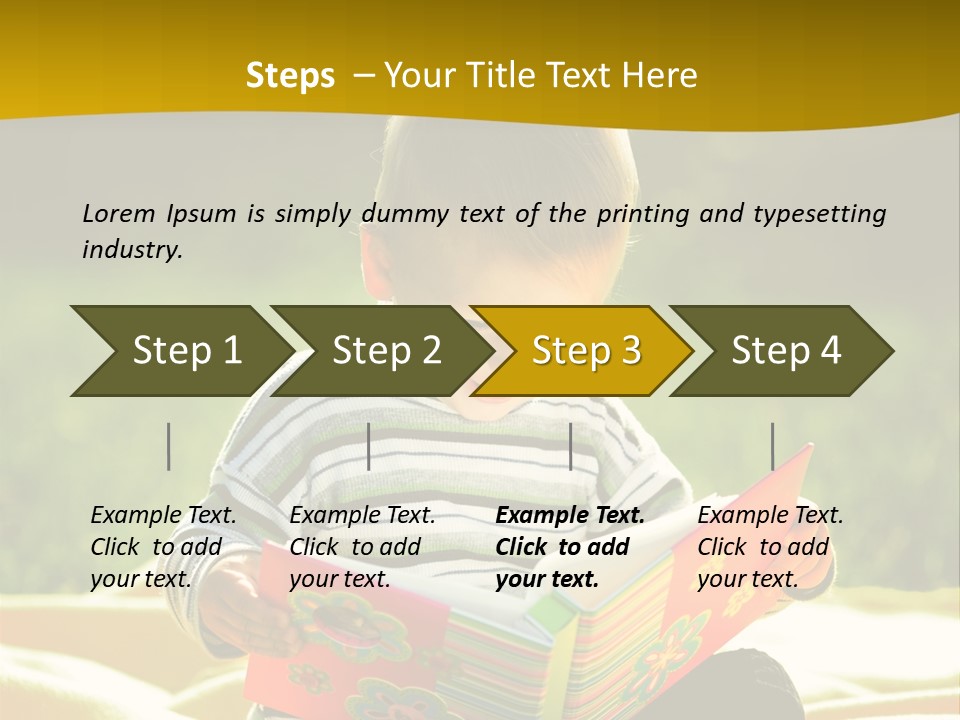 Steps – Your Title Text Here

Lorem Ipsum is simply dummy text of the printing and typesetting industry.

Step 1

Step 2

Step 3

Step 4

Example Text. Click to add your text.

Example Text. Click to add your text.

Example Text. Click to add your text.

Example Text. Click to add your text.